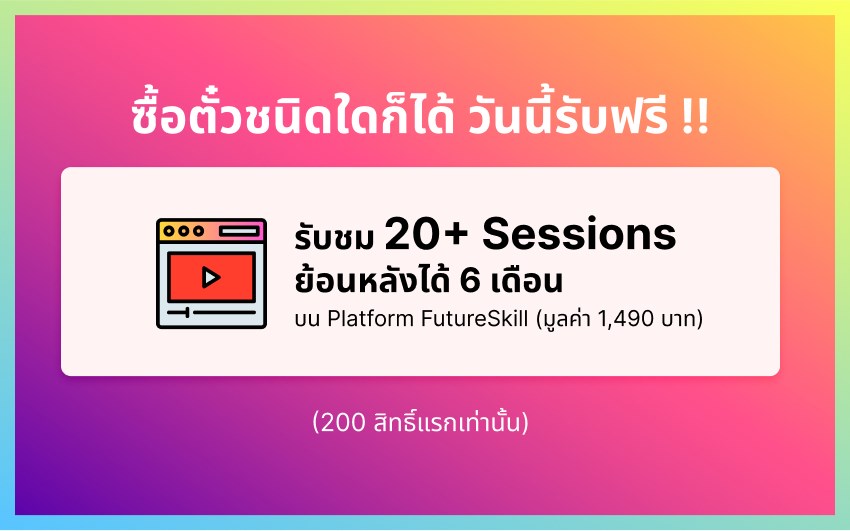 ซื้อตั๋วชนิดใดก็ได้ วันนี้รับฟรี !!

รับชม 20+ Sessions
ย้อนหลังได้ 6 เดือน
บน Platform FutureSkill (มูลค่า 1,490 บาท)

(200 สิทธิ์แรกเท่านั้น)